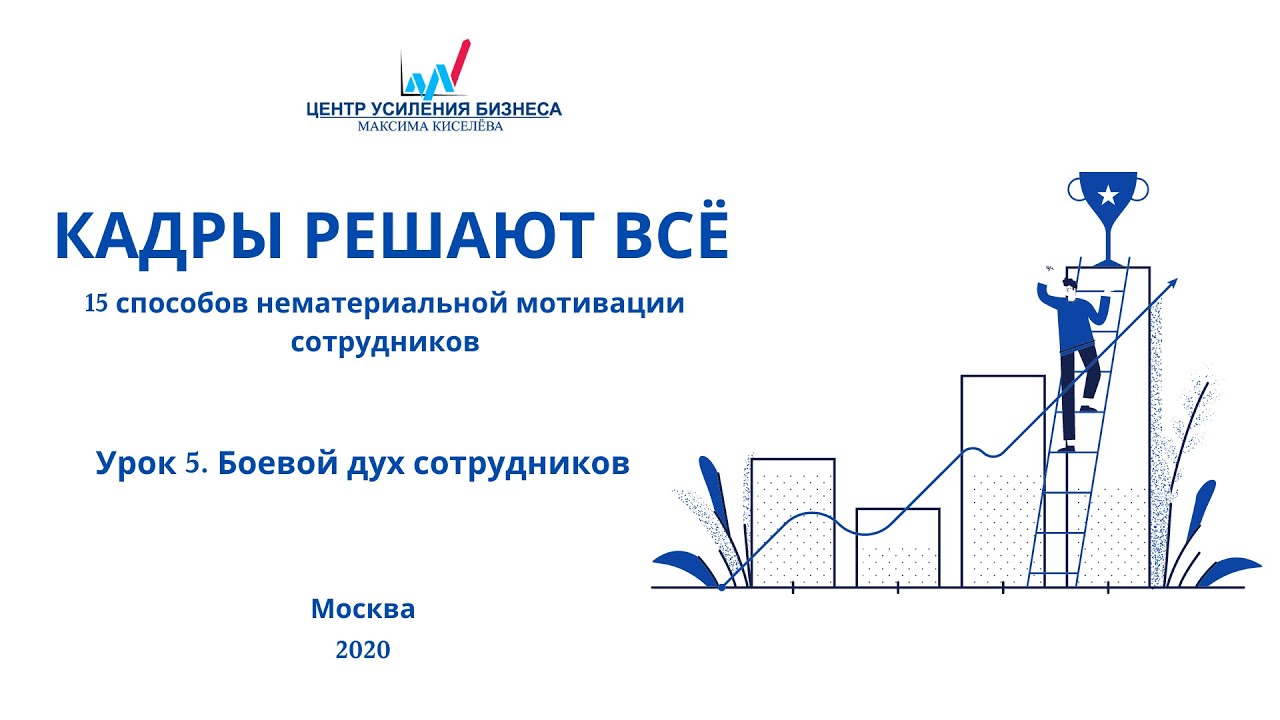 ЦЕНТР УСИЛЕНИЯ БИЗНЕСА
МАКСИМА КИСЕЛЁВА

КАДРЫ РЕШАЮТ ВСЁ

15 способов нематериальной мотивации сотрудников

Урок 5. Боевой дух сотрудников

Москва
2020